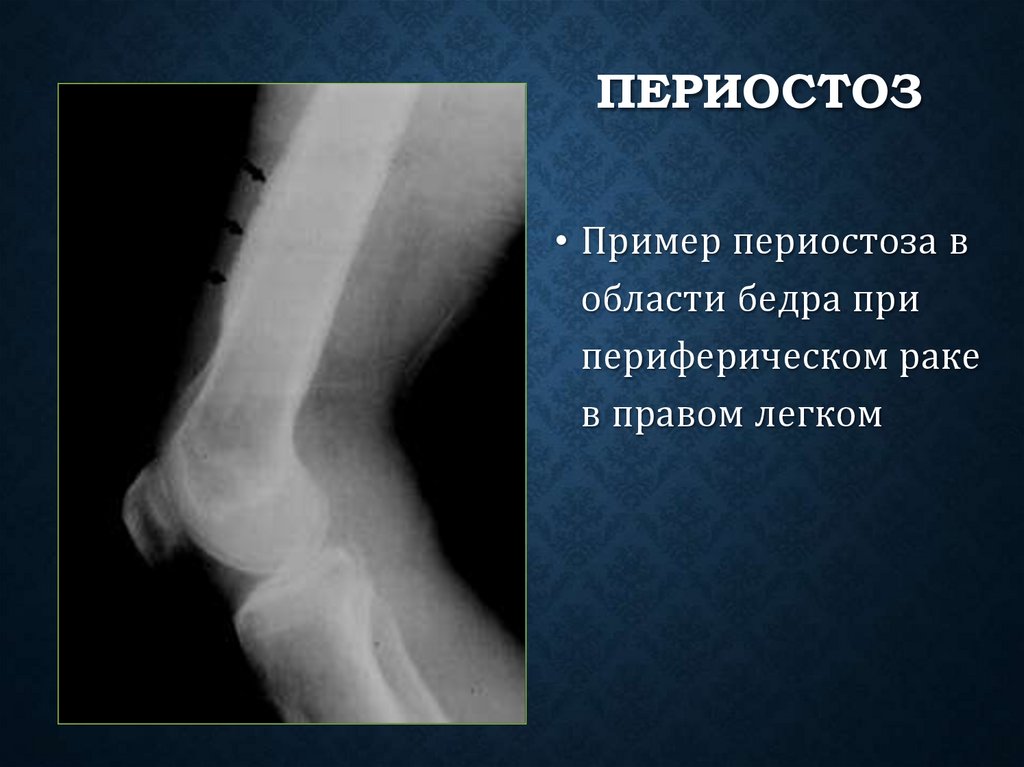 ПЕРИОСТОЗ

• Пример периостоза в области бедра при периферическом раке в правом легком